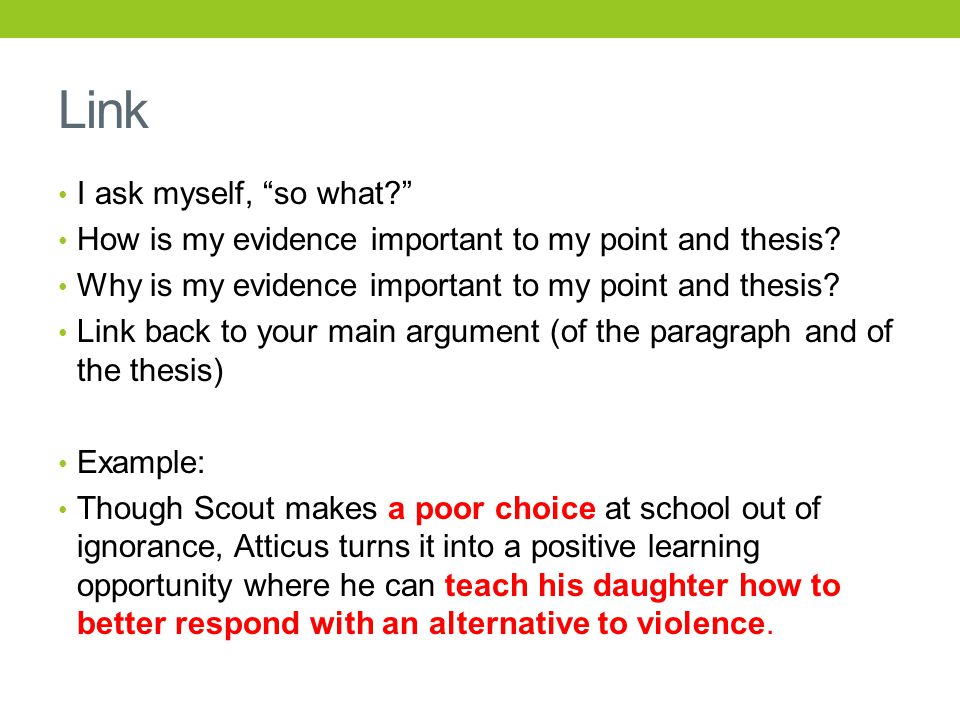 Link

• I ask myself, “so what?”
• How is my evidence important to my point and thesis?
• Why is my evidence important to my point and thesis?
• Link back to your main argument (of the paragraph and of the thesis)

• Example:
• Though Scout makes a poor choice at school out of ignorance, Atticus turns it into a positive learning opportunity where he can teach his daughter how to better respond with an alternative to violence.